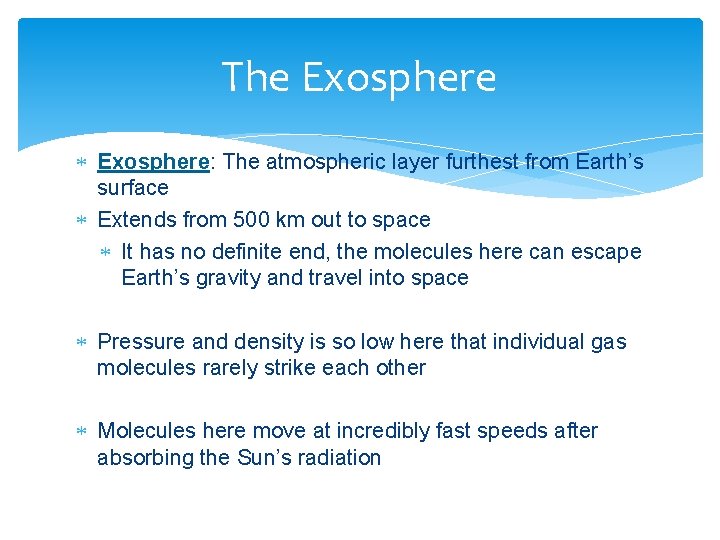 The Exosphere

* Exosphere: The atmospheric layer furthest from Earth's surface
* Extends from 500 km out to space
  * It has no definite end, the molecules here can escape Earth's gravity and travel into space

* Pressure and density is so low here that individual gas molecules rarely strike each other

* Molecules here move at incredibly fast speeds after absorbing the Sun's radiation